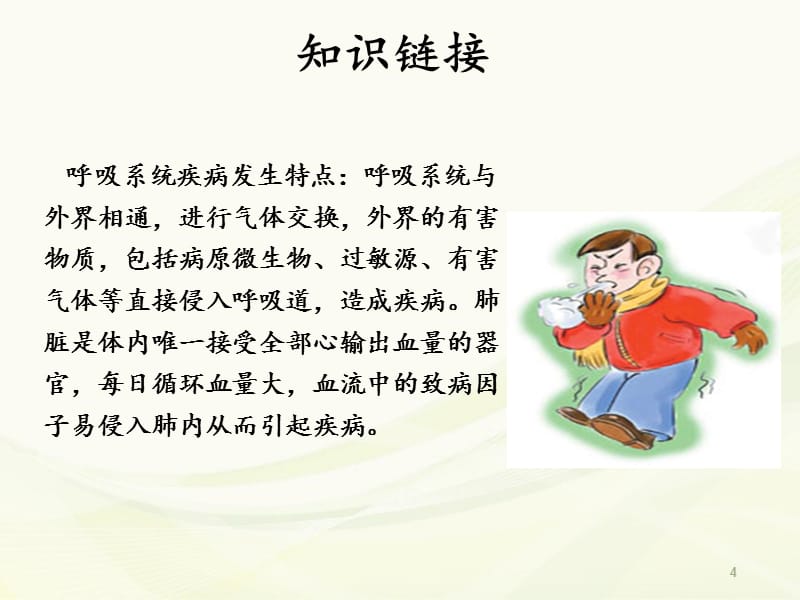 知识链接

呼吸系统疾病发生特点：呼吸系统与外界相通，进行气体交换，外界的有害物质，包括病原微生物、过敏源、有害气体等直接侵入呼吸道，造成疾病。肺脏是体内唯一接受全部心输出血量的器官，每日循环血量大，血流中的致病因子易侵入肺内从而引起疾病。

4